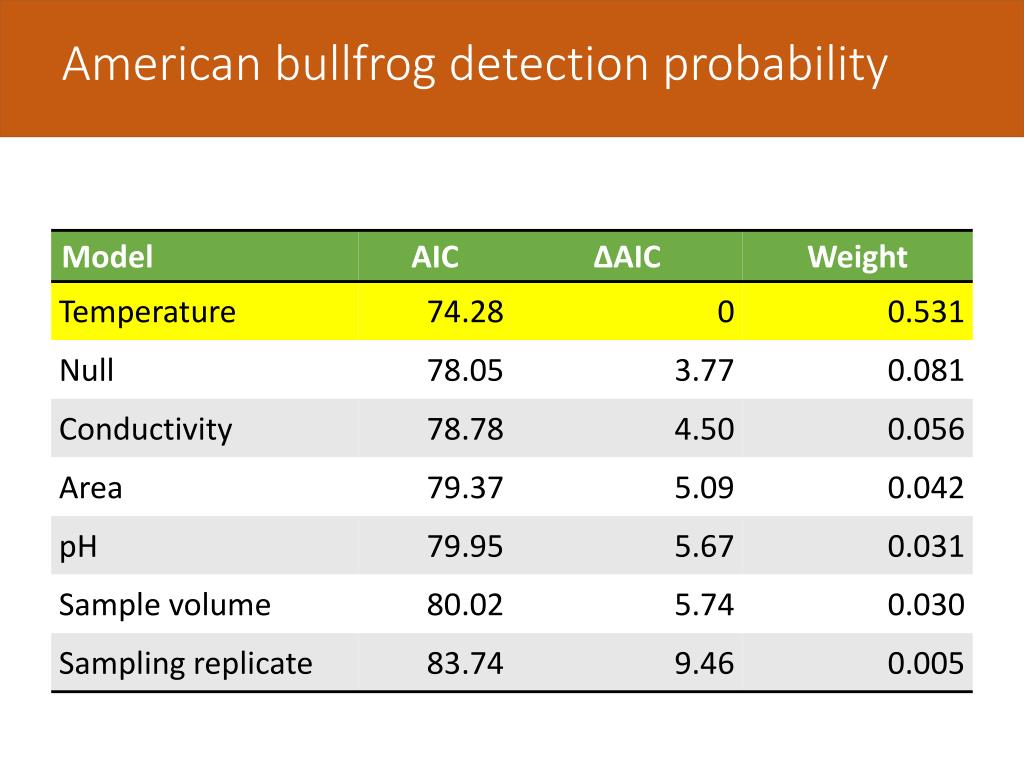 American bullfrog detection probability

| Model | AIC | ΔAIC | Weight |
|---|---|---|---|
| Temperature | 74.28 | 0 | 0.531 |
| Null | 78.05 | 3.77 | 0.081 |
| Conductivity | 78.78 | 4.50 | 0.056 |
| Area | 79.37 | 5.09 | 0.042 |
| pH | 79.95 | 5.67 | 0.031 |
| Sample volume | 80.02 | 5.74 | 0.030 |
| Sampling replicate | 83.74 | 9.46 | 0.005 |